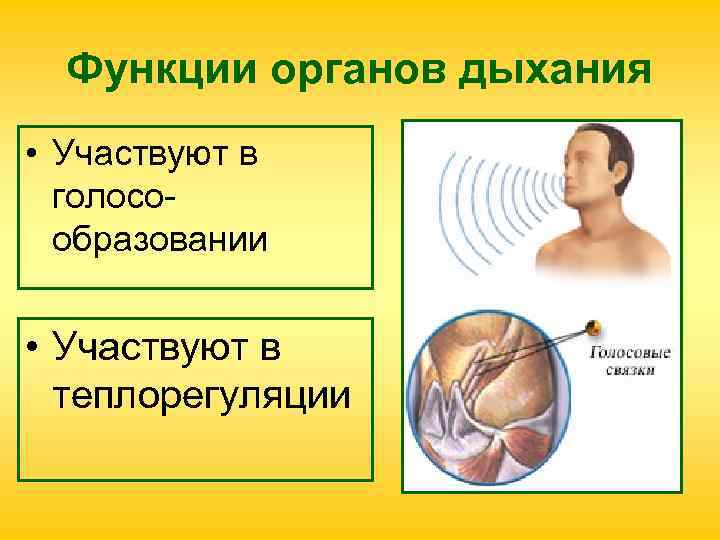 Функции органов дыхания

• Участвуют в голосообразовании

• Участвуют в теплорегуляции

Голосовые связки